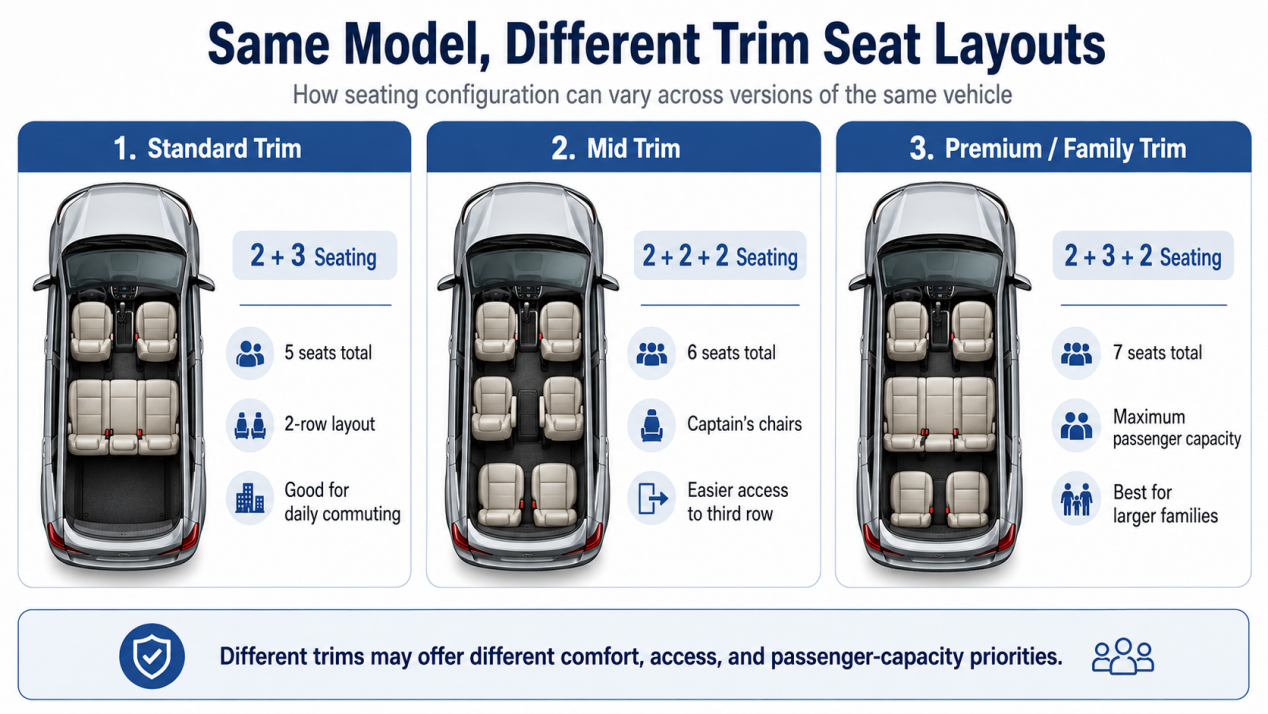 Same Model, Different Trim Seat Layouts

How seating configuration can vary across versions of the same vehicle

1. Standard Trim

2 + 3 Seating

5 seats total

2-row layout

Good for daily commuting

2. Mid Trim

2 + 2 + 2 Seating

6 seats total

Captain's chairs

Easier access to third row

3. Premium / Family Trim

2 + 3 + 2 Seating

7 seats total

Maximum passenger capacity

Best for larger families

Different trims may offer different comfort, access, and passenger-capacity priorities.